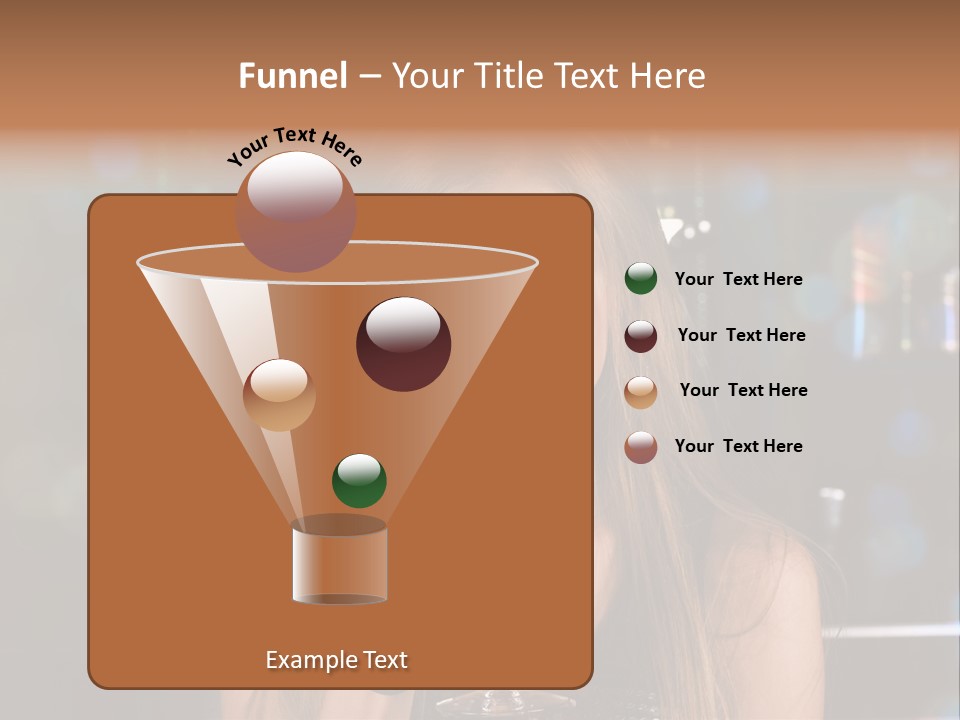 Funnel – Your Title Text Here

Your Text Here

Your Text Here

Your Text Here

Your Text Here

Your Text Here

Example Text